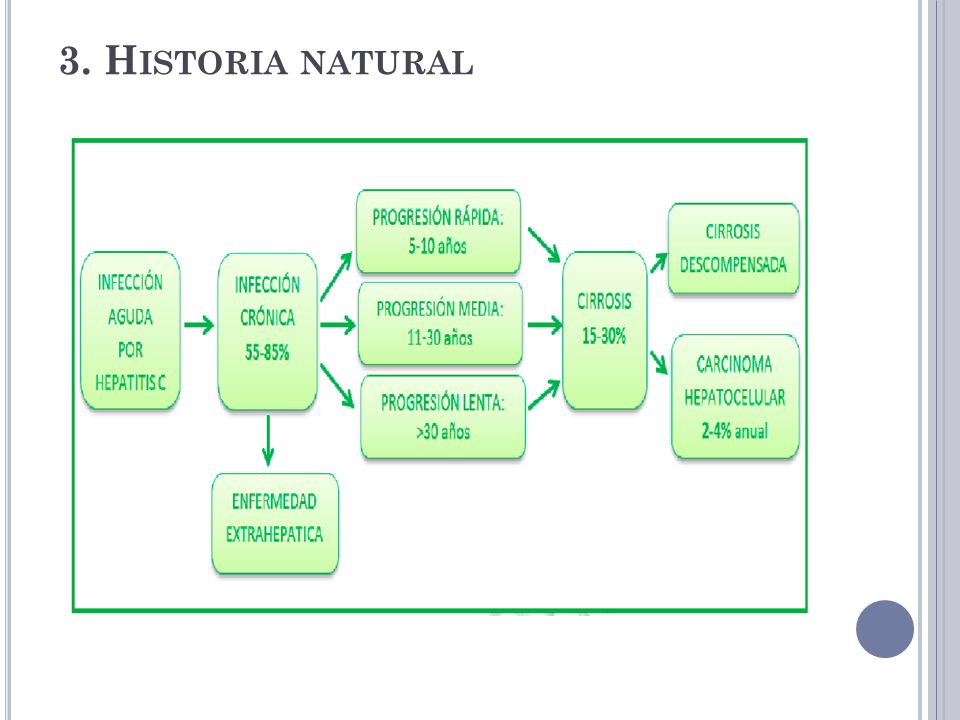 3. HISTORIA NATURAL

INFECCIÓN AGUDA POR HEPATITIS C

INFECCIÓN CRÓNICA 55-85%

ENFERMEDAD EXTRAHEPATICA

PROGRESIÓN RÁPIDA: 5-10 años

PROGRESIÓN MEDIA: 11-30 años

PROGRESIÓN LENTA: >30 años

CIRROSIS 15-30%

CIRROSIS DESCOMPENSADA

CARCINOMA HEPATOCELULAR 2-4% anual